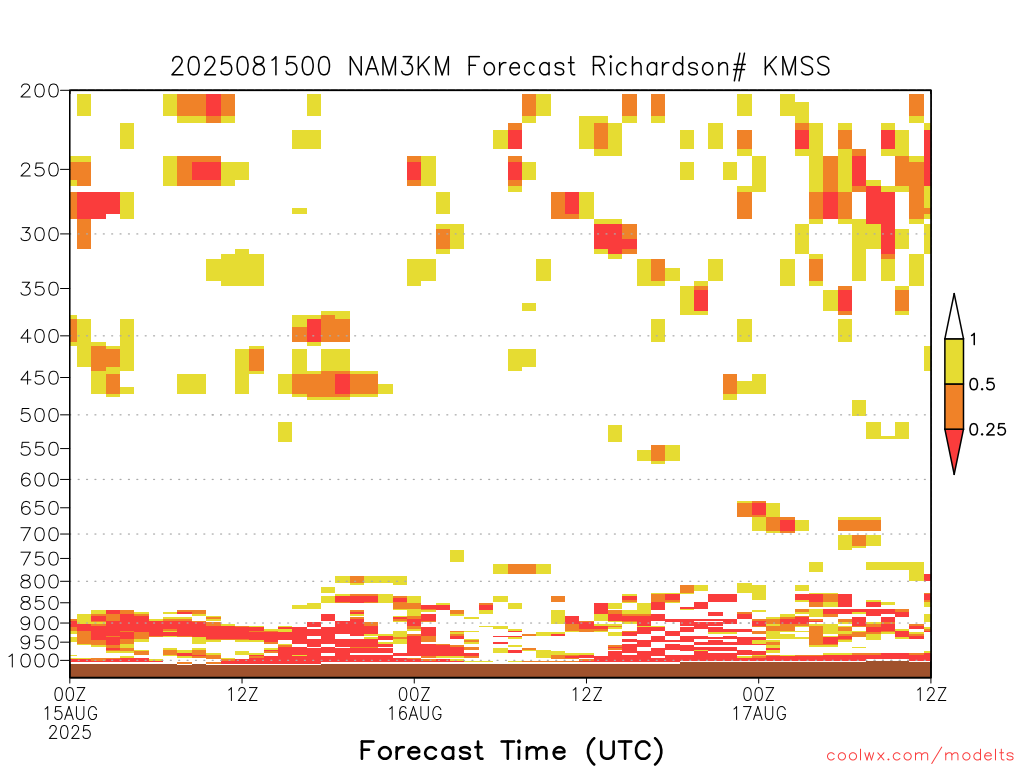 2025081500 NAM3KM Forecast Richardson# KMSS

200
250
300
350
400
450
500
550
600
650
700
750
800
850
900
950
1000

1
0.5
0.25

00Z
15AUG
2025
12Z
00Z
16AUG
12Z
00Z
17AUG
12Z

Forecast Time (UTC)

coolwx.com/modelts